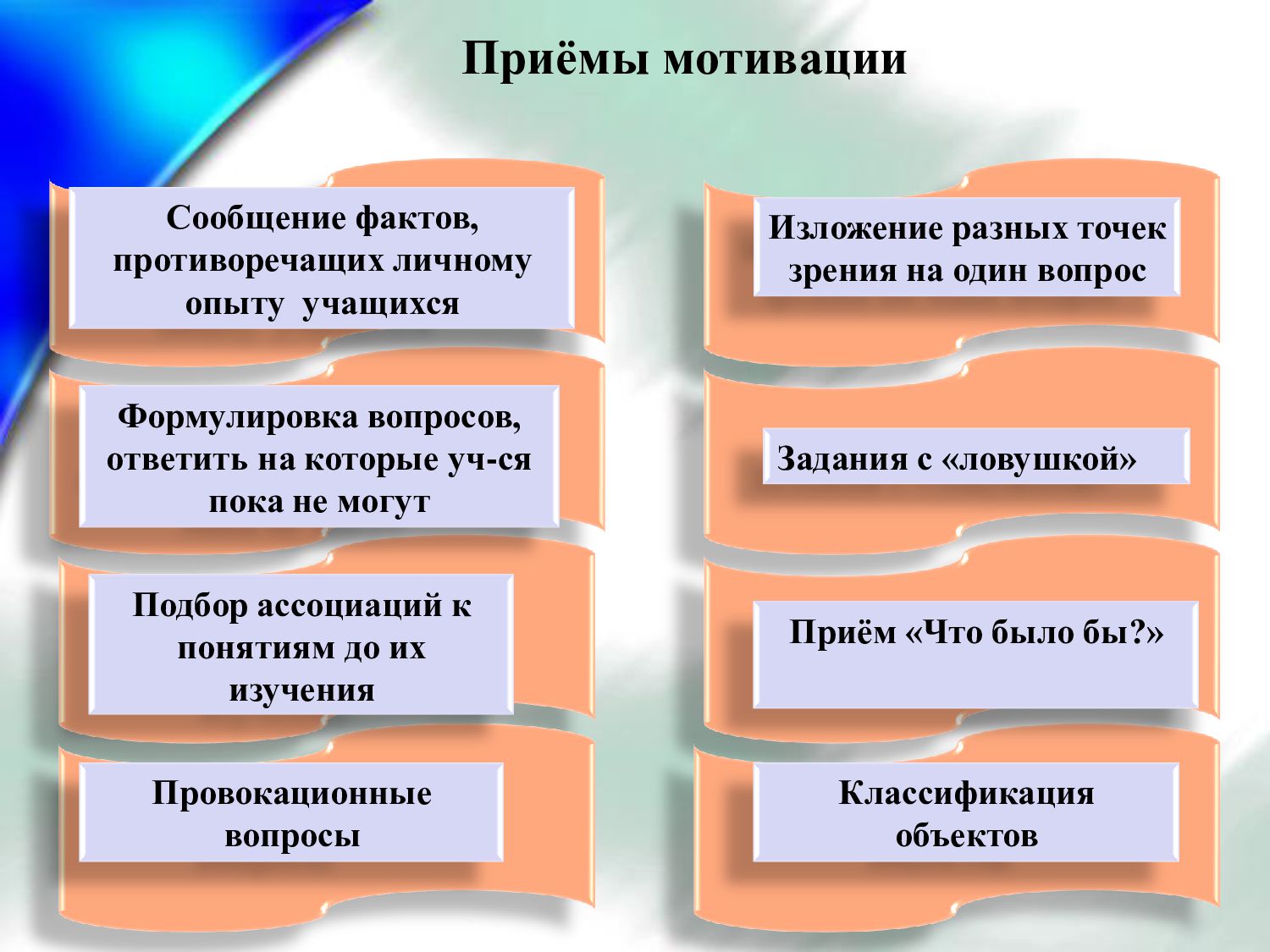 Приёмы мотивации

Сообщение фактов, противоречащих личному опыту  учащихся

Формулировка вопросов, ответить на которые уч-ся пока не могут

Подбор ассоциаций к понятиям до их изучения

Провокационные вопросы

Изложение разных точек зрения на один вопрос

Задания с «ловушкой»

Приём «Что было бы?»

Классификация объектов